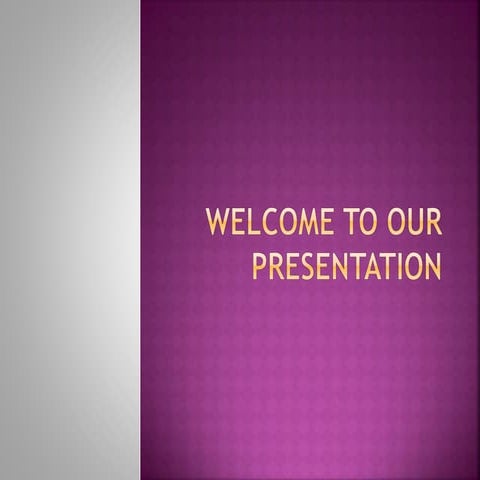 WELCOME TO OUR PRESENTATION